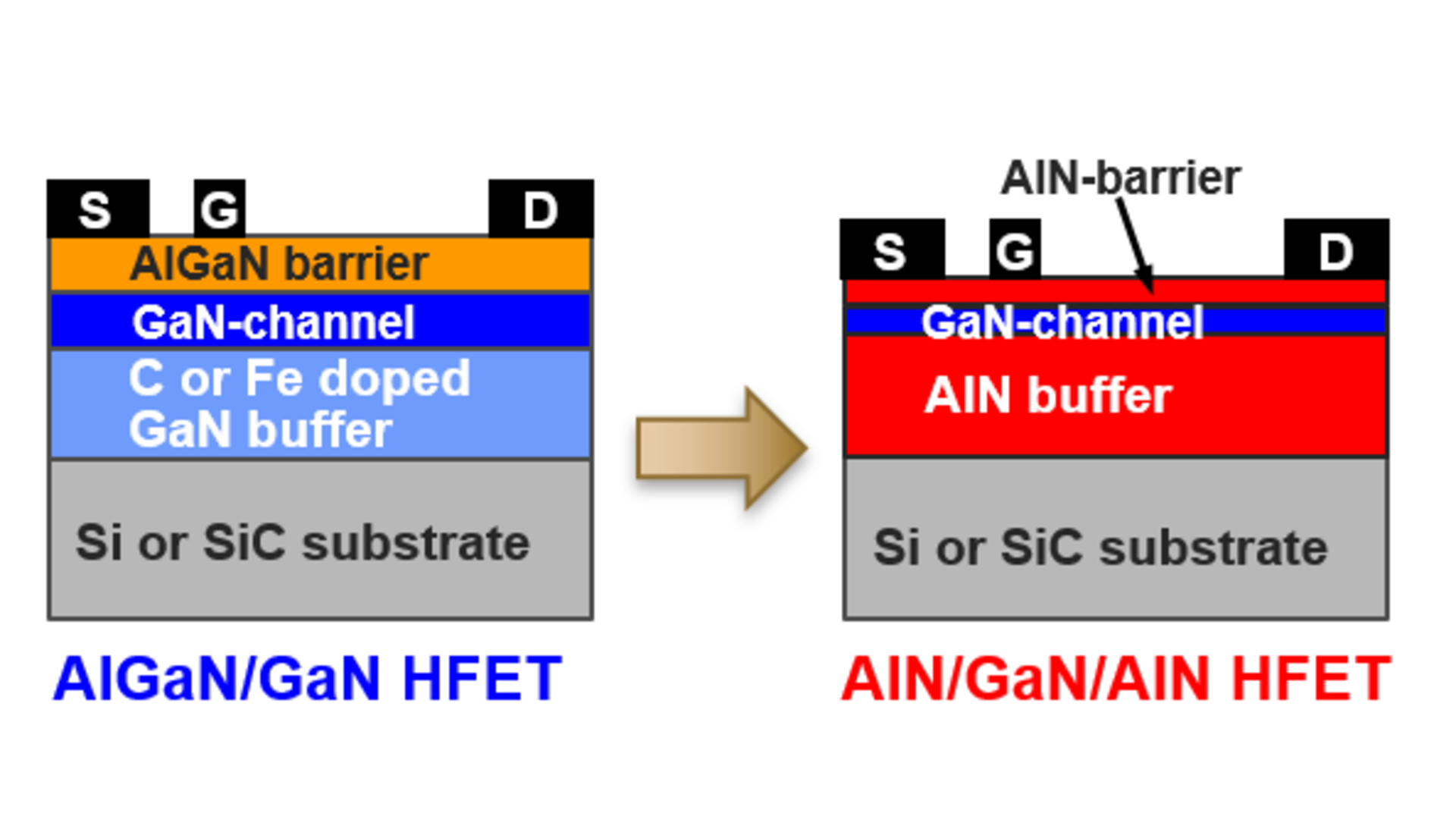 S G D
AlGaN barrier
GaN-channel
C or Fe doped GaN buffer
Si or SiC substrate
AlGaN/GaN HFET

AlN-barrier
S G D
GaN-channel
AlN buffer
Si or SiC substrate
AlN/GaN/AlN HFET